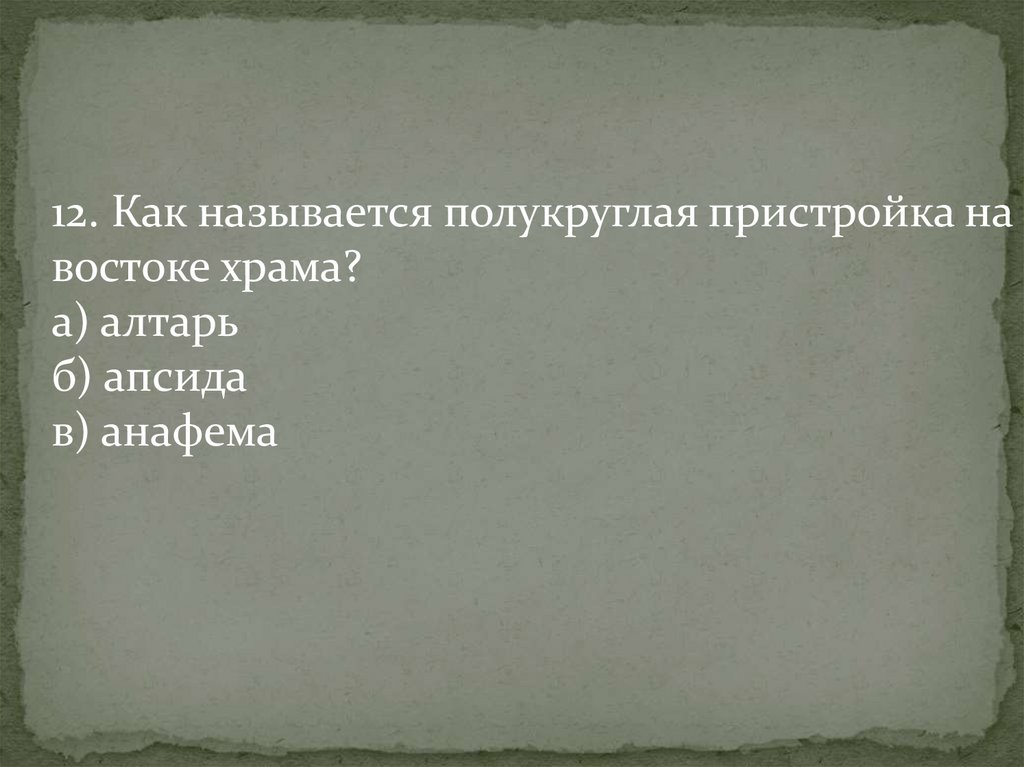 12. Как называется полукруглая пристройка на востоке храма?
а) алтарь
б) апсида
в) анафема